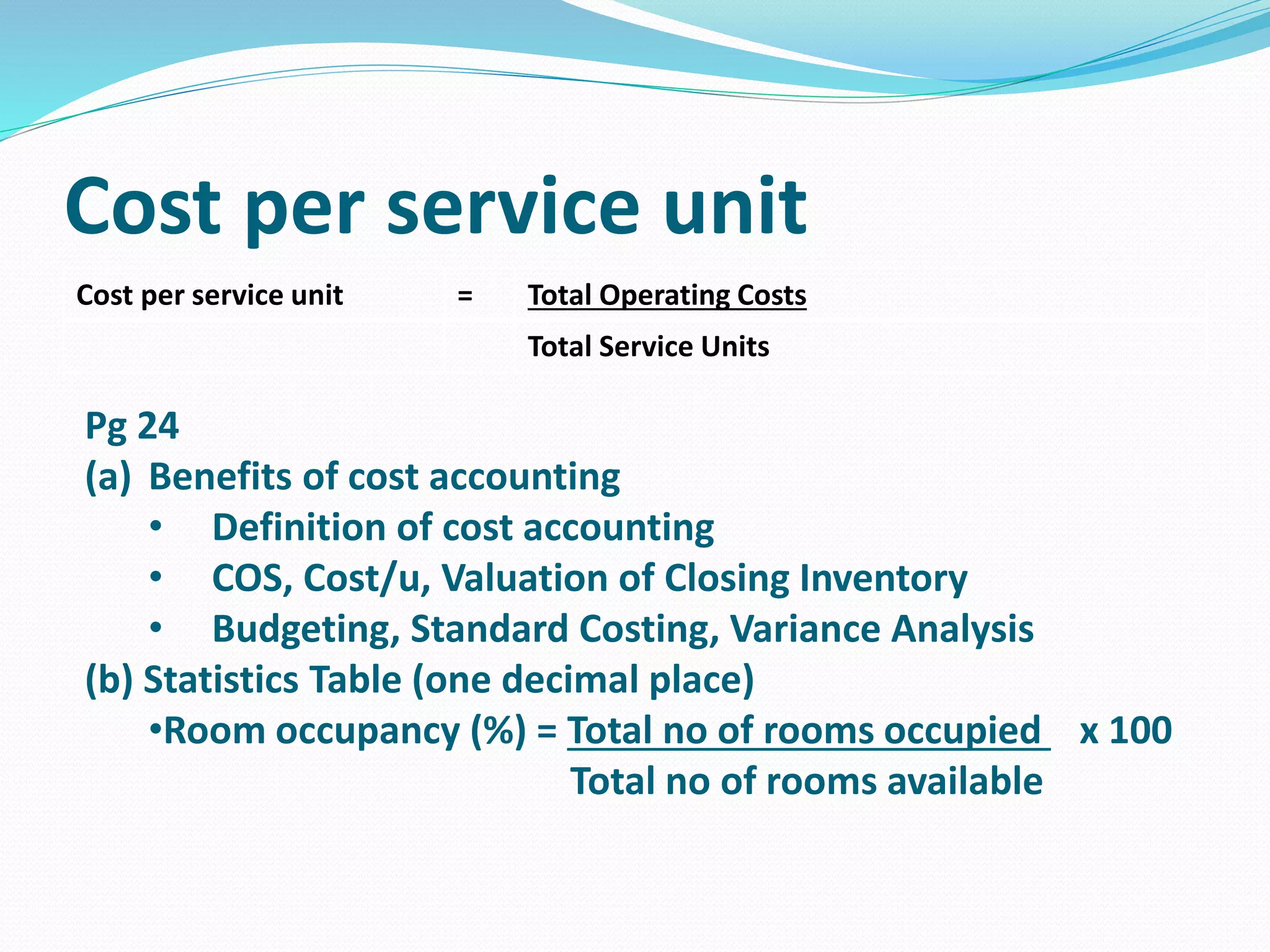 Cost per service unit

Cost per service unit = $\frac{\text{Total Operating Costs}}{\text{Total Service Units}}$

Pg 24

(a) Benefits of cost accounting

• Definition of cost accounting
• COS, Cost/u, Valuation of Closing Inventory
• Budgeting, Standard Costing, Variance Analysis

(b) Statistics Table (one decimal place)

•Room occupancy (%) = $\frac{\text{Total no of rooms occupied}}{\text{Total no of rooms available}}$ x 100